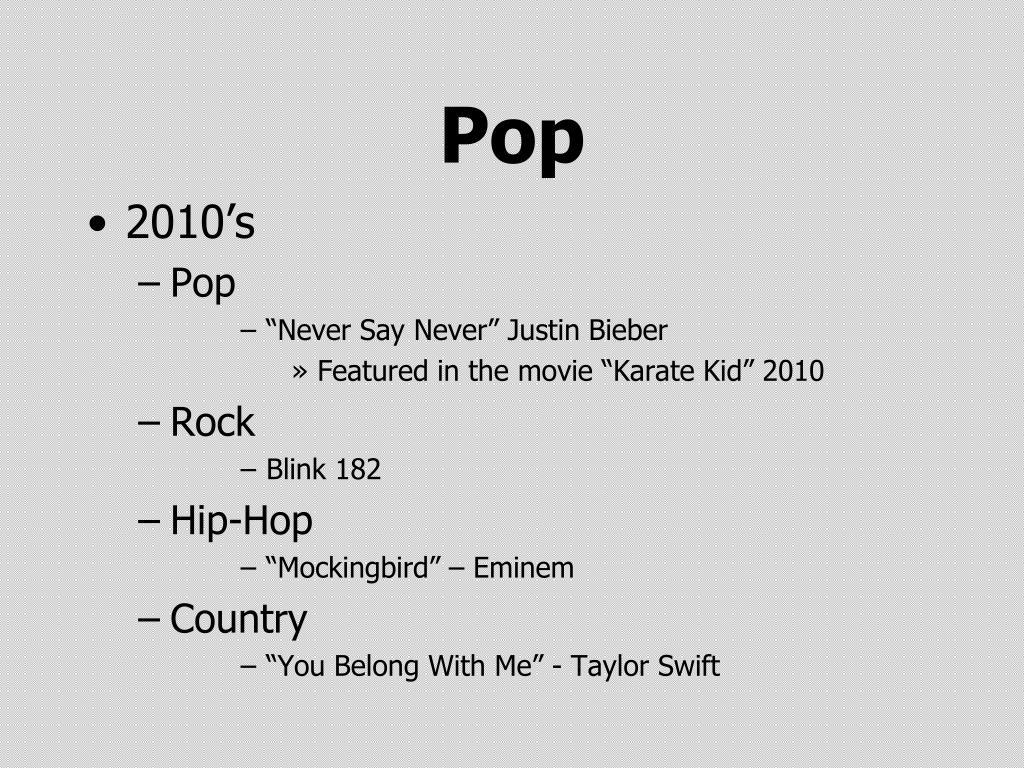 Pop

• 2010’s
– Pop
– “Never Say Never” Justin Bieber
» Featured in the movie “Karate Kid” 2010
– Rock
– Blink 182
– Hip-Hop
– “Mockingbird” – Eminem
– Country
– “You Belong With Me” - Taylor Swift